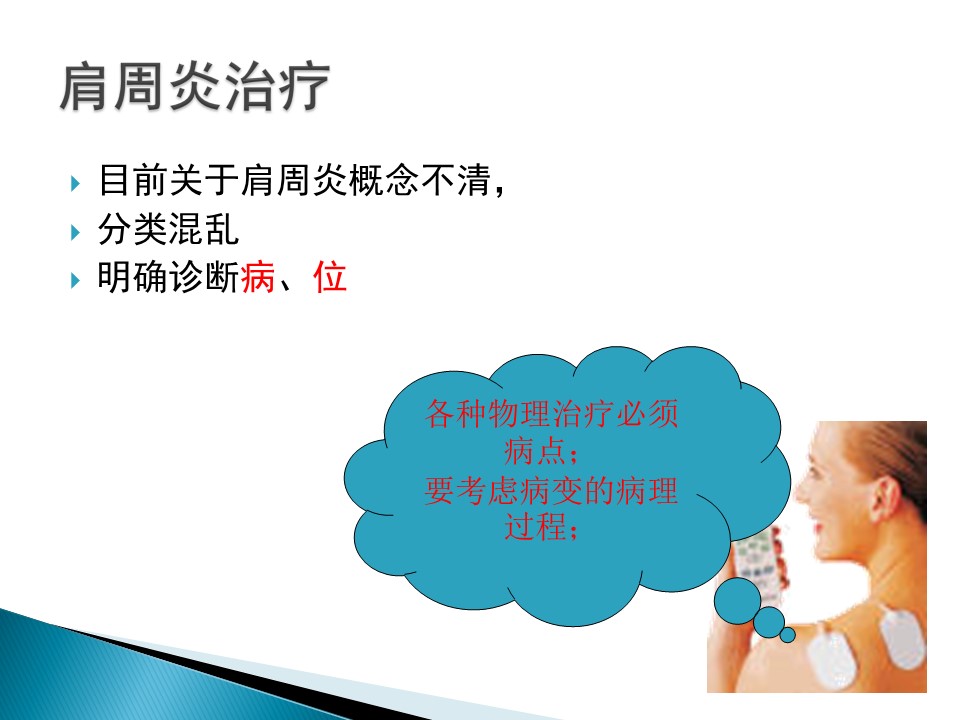 肩周炎治疗

目前关于肩周炎概念不清，

分类混乱

明确诊断病、位

各种物理治疗必须病点；
要考虑病变的病理过程；